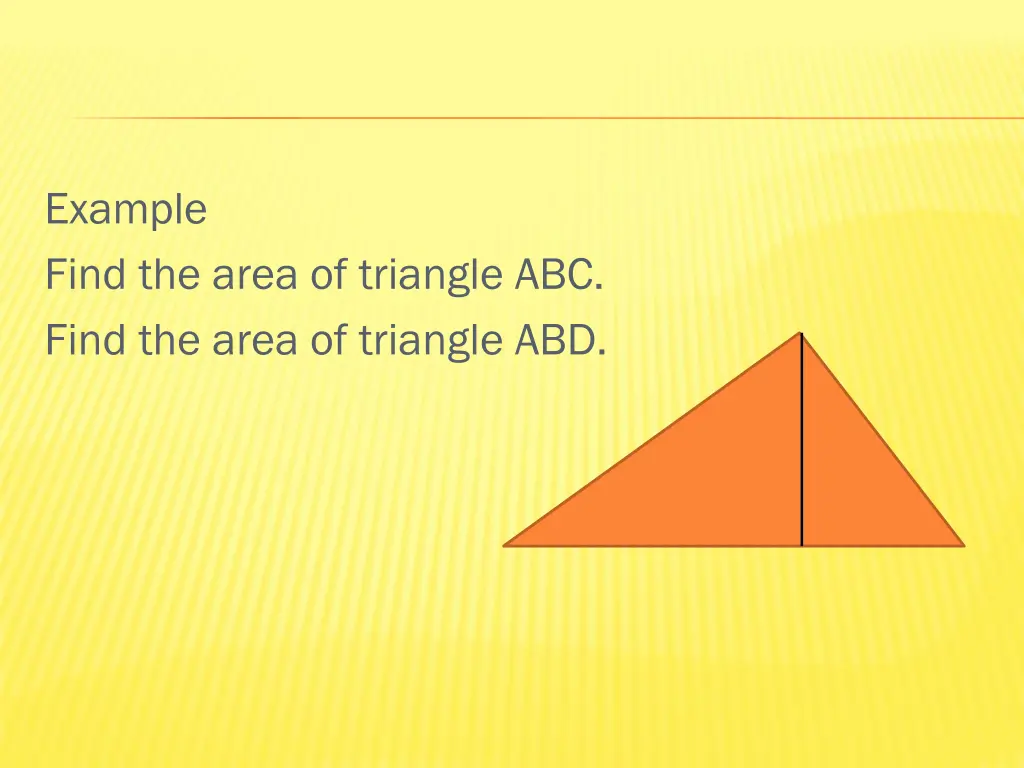 Example
Find the area of triangle ABC.
Find the area of triangle ABD.